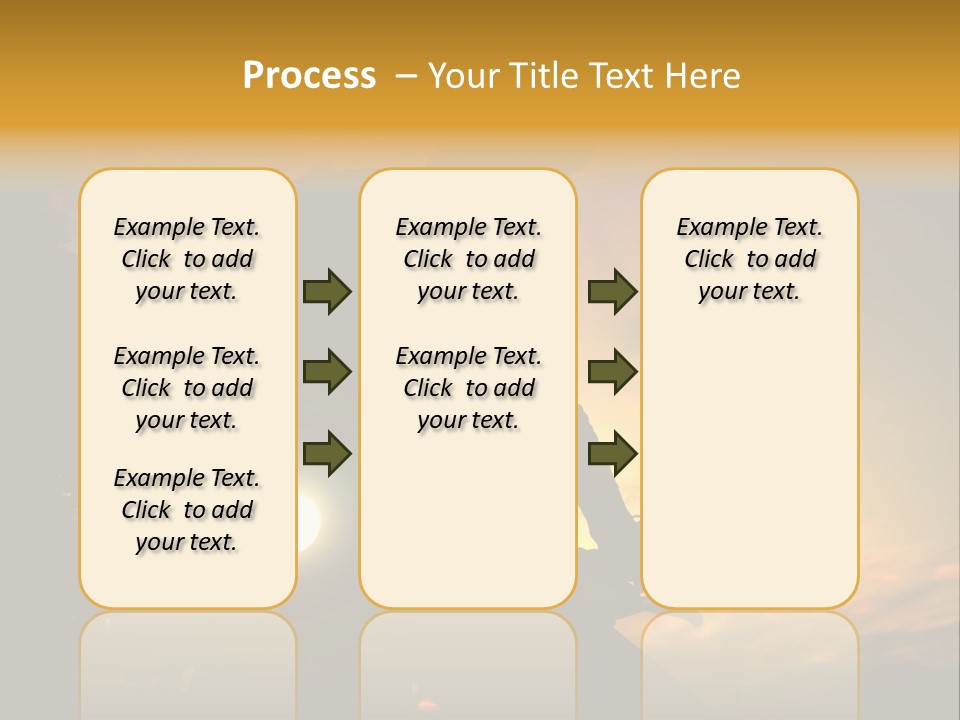 Process – Your Title Text Here

Example Text. Click to add your text.

Example Text. Click to add your text.

Example Text. Click to add your text.

Example Text. Click to add your text.

Example Text. Click to add your text.

Example Text. Click to add your text.